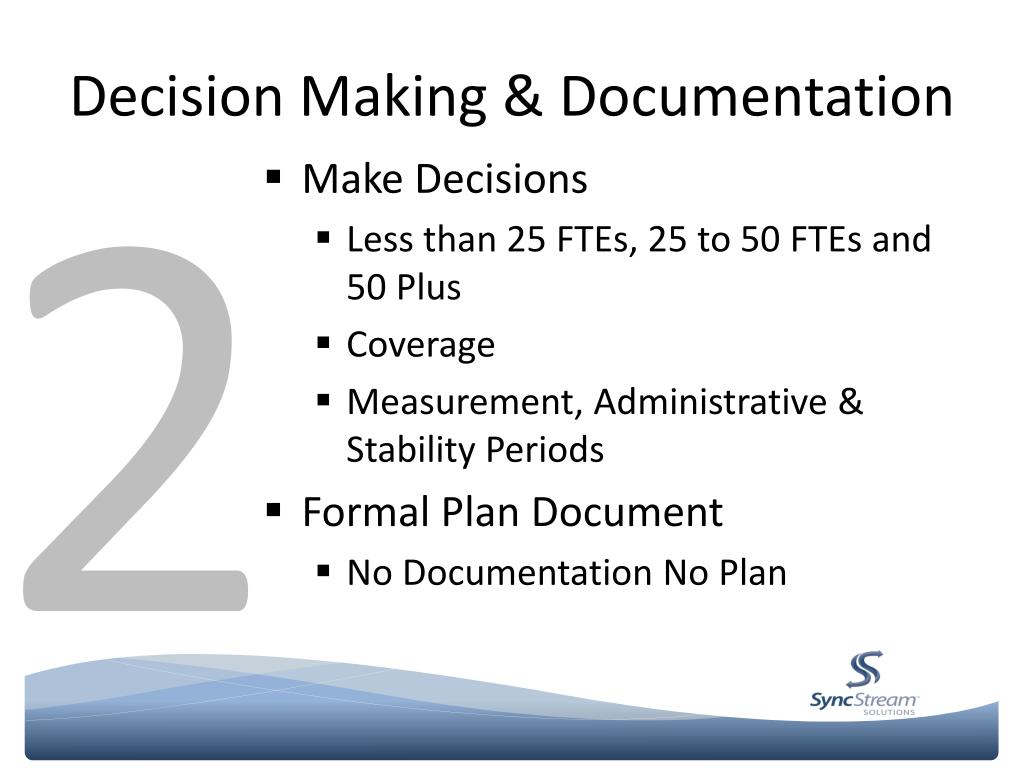 Decision Making & Documentation

2

- Make Decisions
  - Less than 25 FTEs, 25 to 50 FTEs and 50 Plus
  - Coverage
  - Measurement, Administrative & Stability Periods
- Formal Plan Document
  - No Documentation No Plan

SyncStream SOLUTIONS